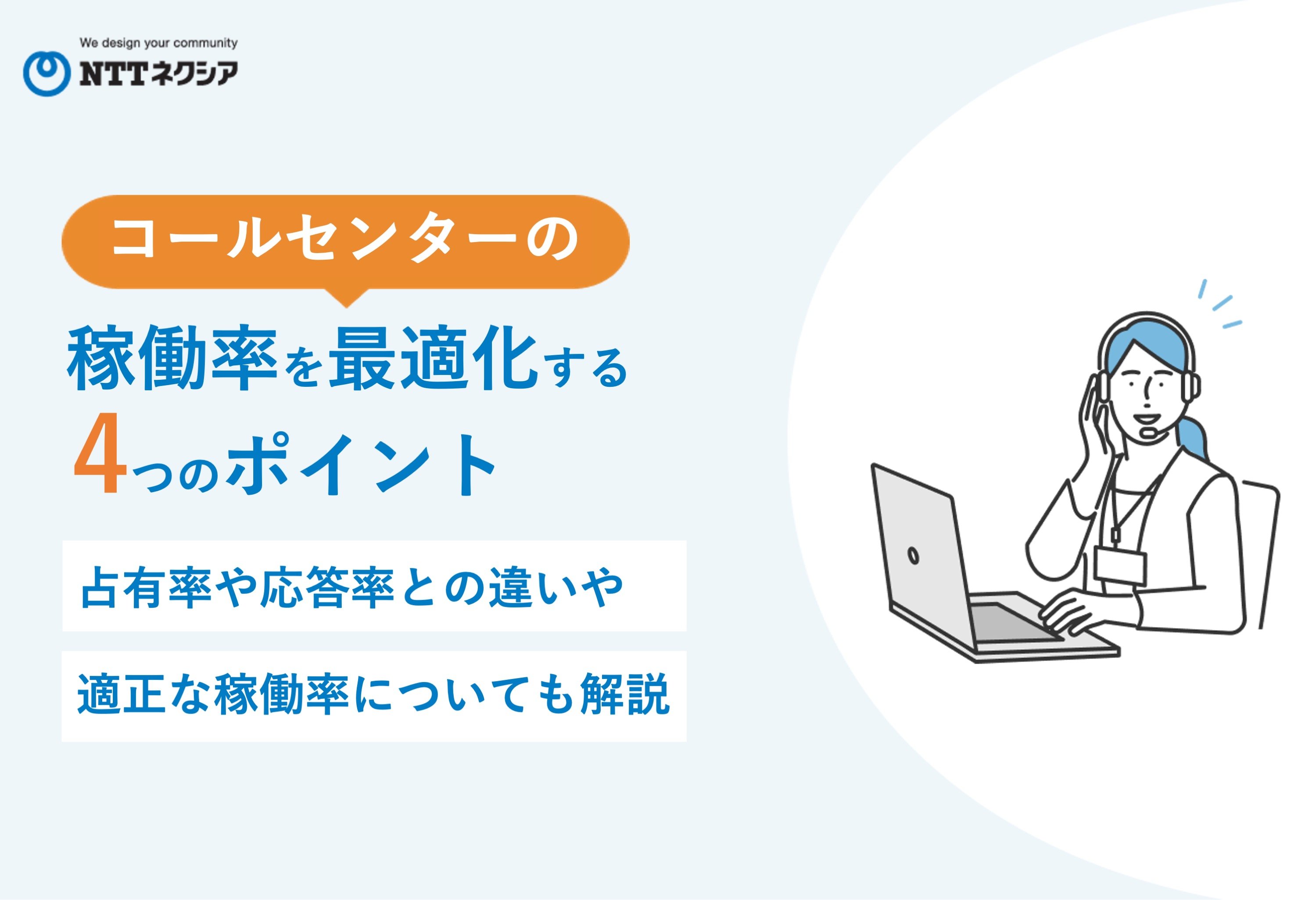 We design your community
NTTネクシア

コールセンターの

稼働率を最適化する
4つのポイント

占有率や応答率との違いや

適正な稼働率についても解説